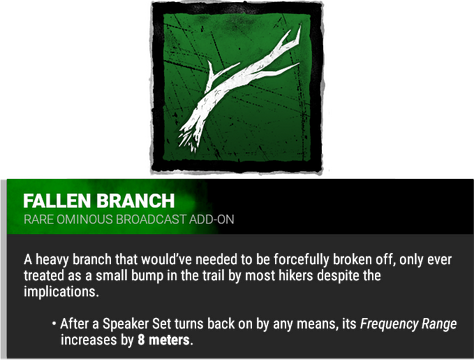 FALLEN BRANCH
RARE OMINOUS BROADCAST ADD-ON

A heavy branch that would've needed to be forcefully broken off, only ever treated as a small bump in the trail by most hikers despite the implications.

• After a Speaker Set turns back on by any means, its Frequency Range increases by 8 meters.